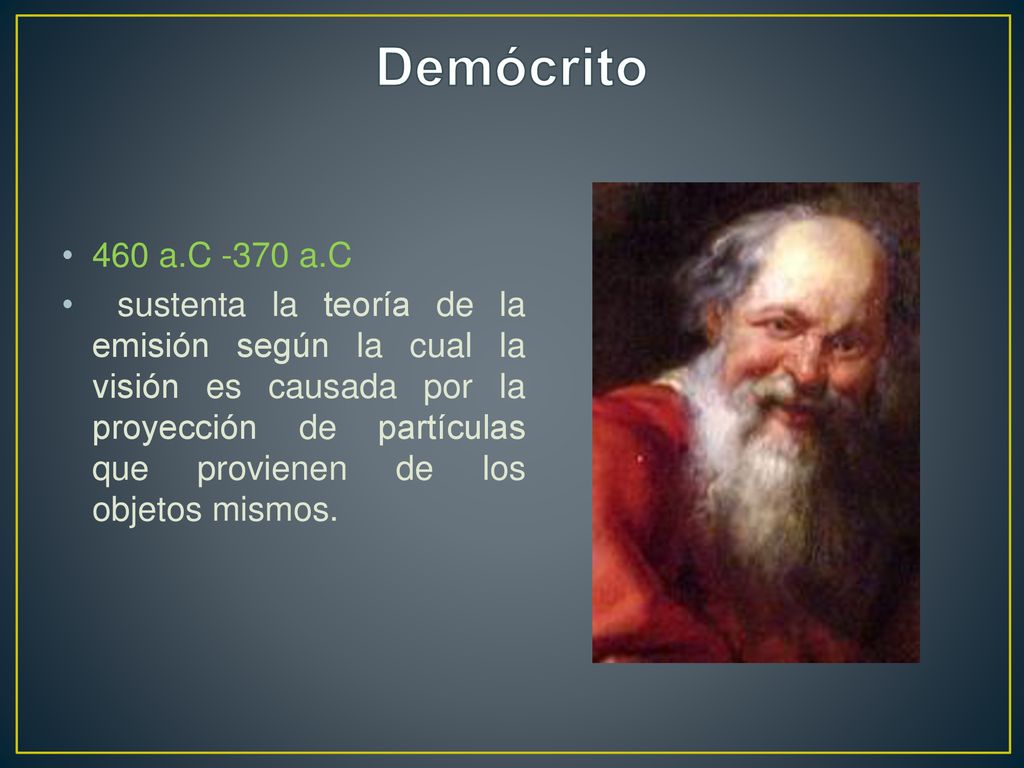 Demócrito

• 460 a.C -370 a.C
• sustenta la teoría de la emisión según la cual la visión es causada por la proyección de partículas que provienen de los objetos mismos.